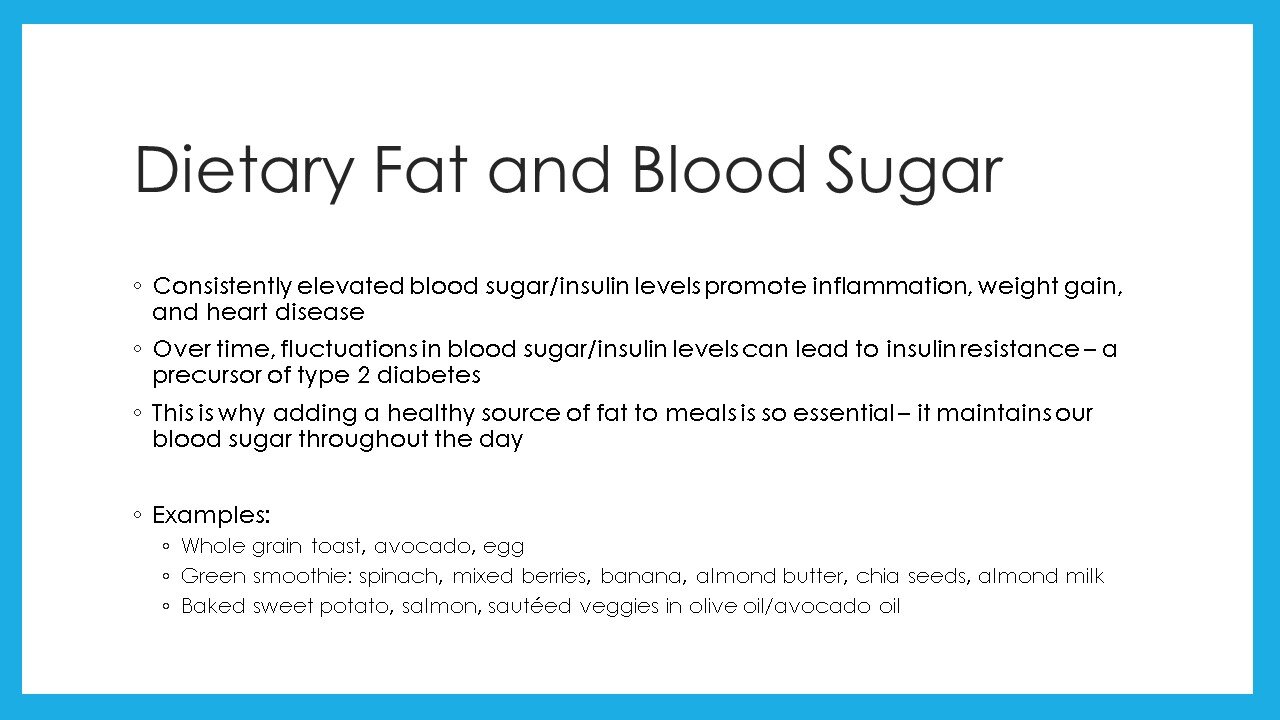 Dietary Fat and Blood Sugar

◦ Consistently elevated blood sugar/insulin levels promote inflammation, weight gain, and heart disease

◦ Over time, fluctuations in blood sugar/insulin levels can lead to insulin resistance – a precursor of type 2 diabetes

◦ This is why adding a healthy source of fat to meals is so essential – it maintains our blood sugar throughout the day

◦ Examples:
◦ Whole grain toast, avocado, egg
◦ Green smoothie: spinach, mixed berries, banana, almond butter, chia seeds, almond milk
◦ Baked sweet potato, salmon, sautéed veggies in olive oil/avocado oil